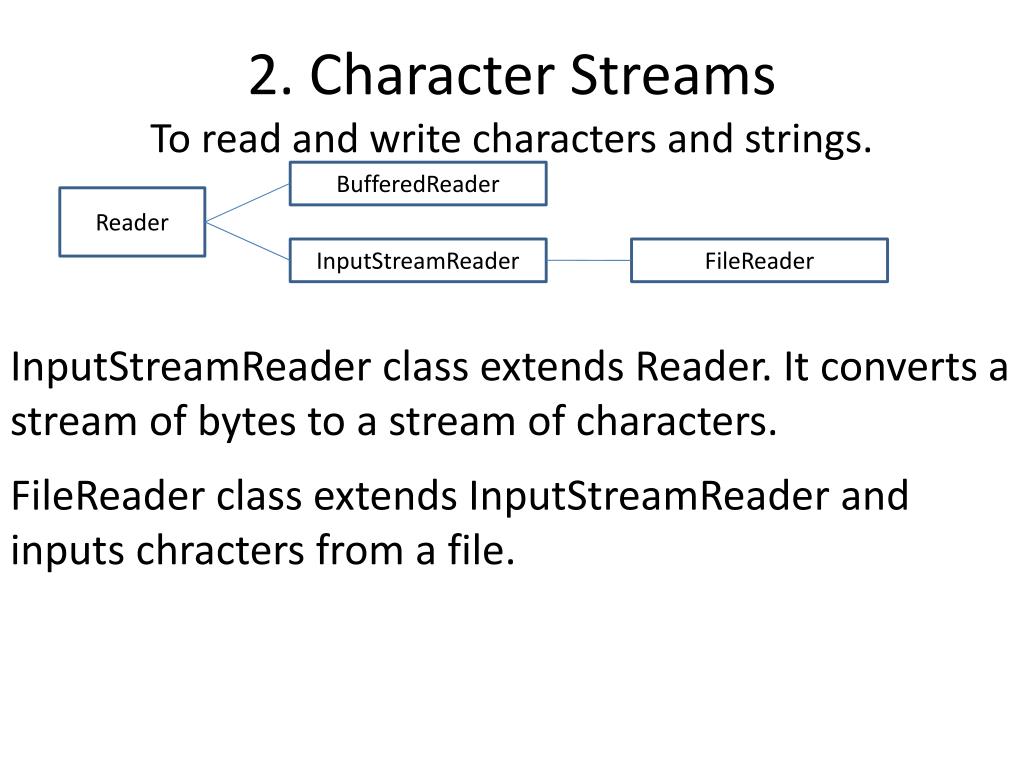 2. Character Streams
To read and write characters and strings.

Reader
BufferedReader
InputStreamReader
FileReader

InputStreamReader class extends Reader. It converts a stream of bytes to a stream of characters.

FileReader class extends InputStreamReader and inputs chracters from a file.